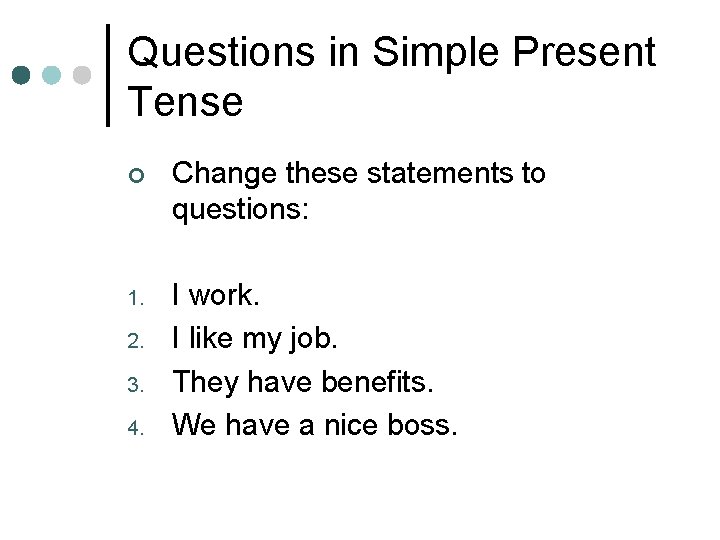 Questions in Simple Present Tense

Change these statements to questions:

1. I work.
2. I like my job.
3. They have benefits.
4. We have a nice boss.